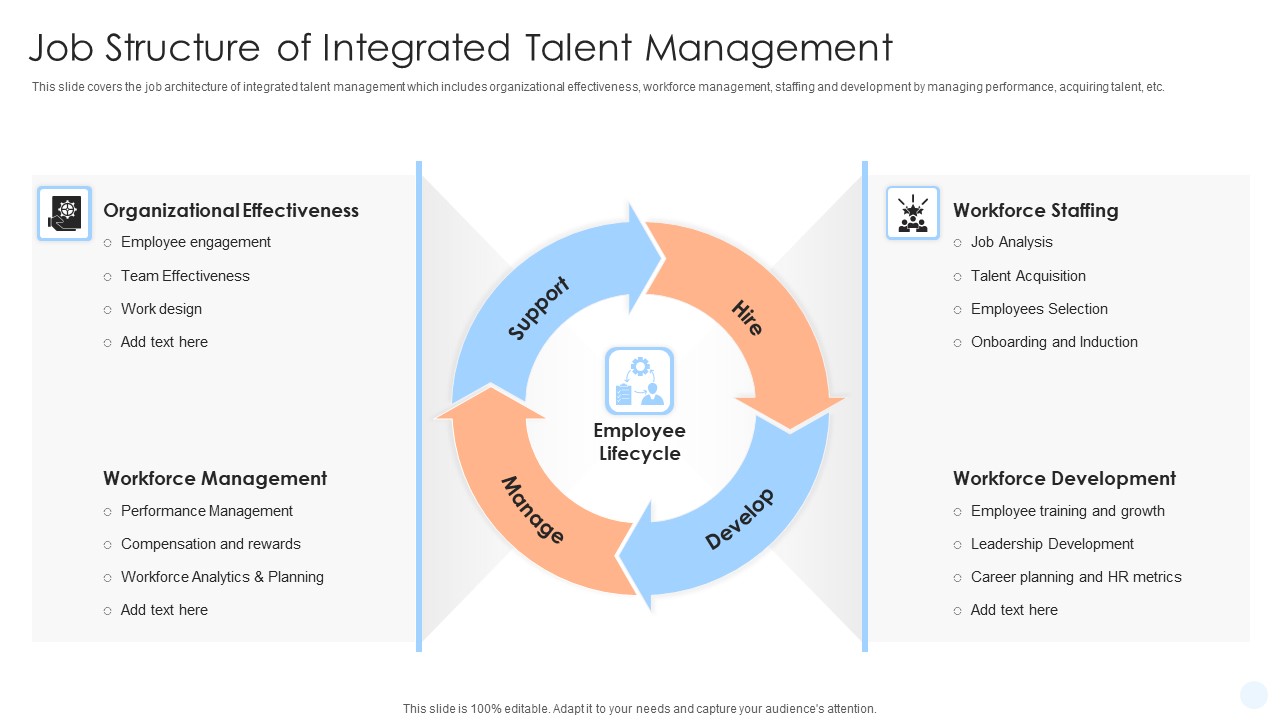 Job Structure of Integrated Talent Management

This slide covers the job architecture of integrated talent management which includes organizational effectiveness, workforce management, staffing and development by managing performance, acquiring talent, etc.

Organizational Effectiveness
○ Employee engagement
○ Team Effectiveness
○ Work design
○ Add text here

Workforce Management
○ Performance Management
○ Compensation and rewards
○ Workforce Analytics & Planning
○ Add text here

Support
Hire
Develop
Manage

Employee Lifecycle

Workforce Staffing
○ Job Analysis
○ Talent Acquisition
○ Employees Selection
○ Onboarding and Induction

Workforce Development
○ Employee training and growth
○ Leadership Development
○ Career planning and HR metrics
○ Add text here

This slide is 100% editable. Adapt it to your needs and capture your audience's attention.